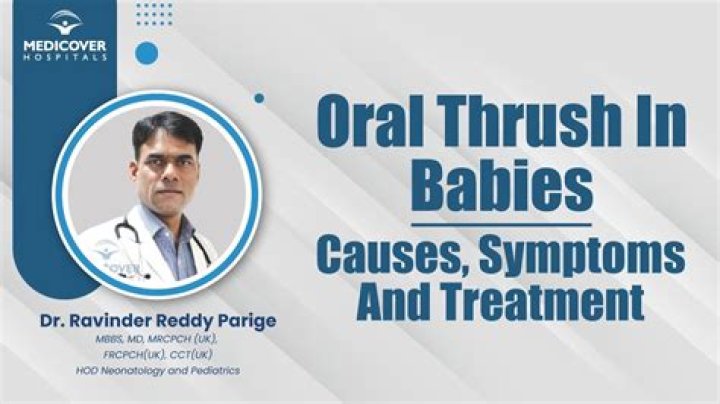 MEDICOVER
HOSPITALS

Oral Thrush In Babies

Causes, Symptoms And Treatment

Dr. Ravinder Reddy Parige
MBBS, MD, MRCPCH (UK), FRCPCH(UK), CCT(UK)
HOD Neonatology and Pediatrics